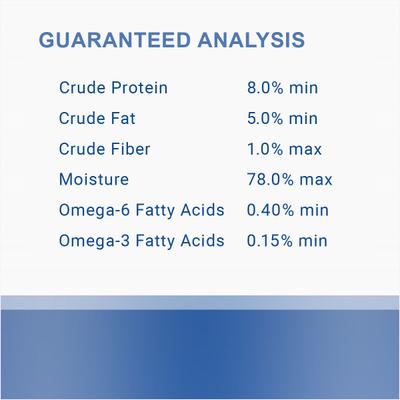 GUARANTEED ANALYSIS

| | |
|---|---|
| Crude Protein | 8.0% min |
| Crude Fat | 5.0% min |
| Crude Fiber | 1.0% max |
| Moisture | 78.0% max |
| Omega-6 Fatty Acids | 0.40% min |
| Omega-3 Fatty Acids | 0.15% min |